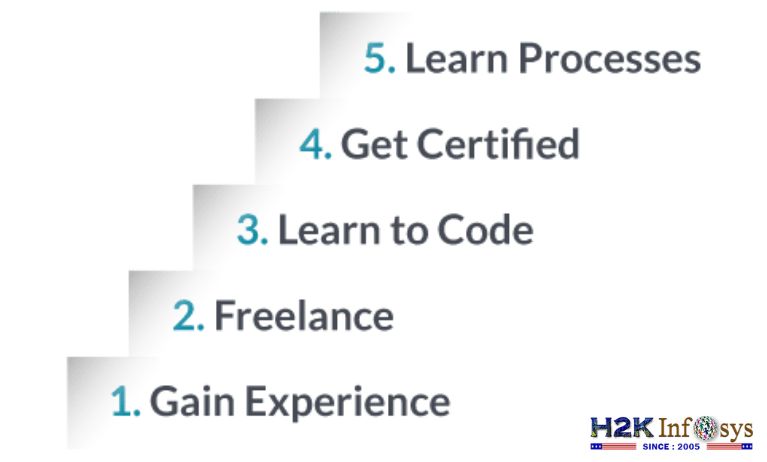 5. Learn Processes

4. Get Certified

3. Learn to Code

2. Freelance

1. Gain Experience

H2K Infosys
SINCE : 2005